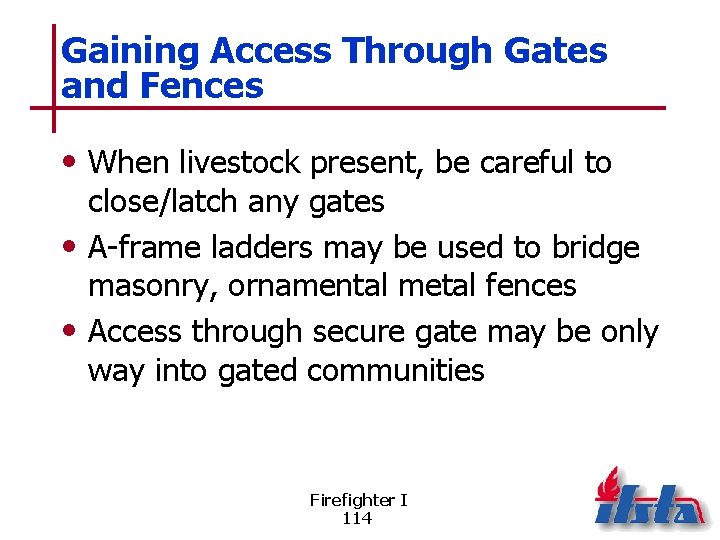 Gaining Access Through Gates and Fences

• When livestock present, be careful to close/latch any gates

• A-frame ladders may be used to bridge masonry, ornamental metal fences

• Access through secure gate may be only way into gated communities

Firefighter I
114

ifsta